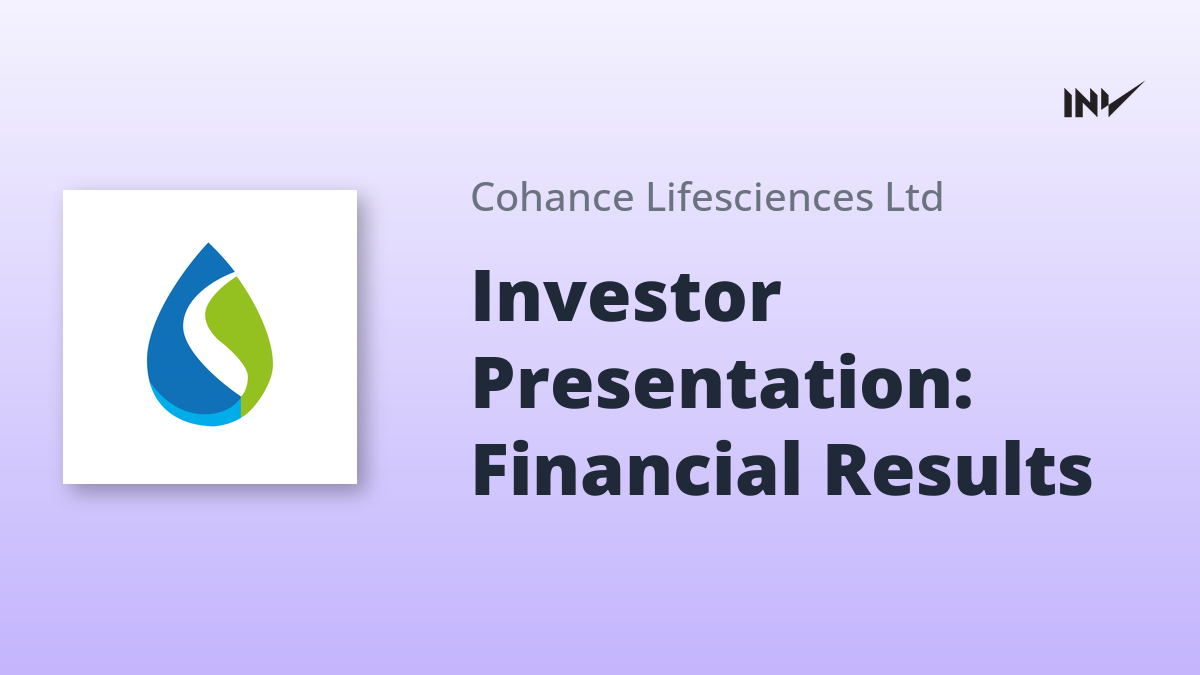 INV

Cohance Lifesciences Ltd

Investor Presentation: Financial Results